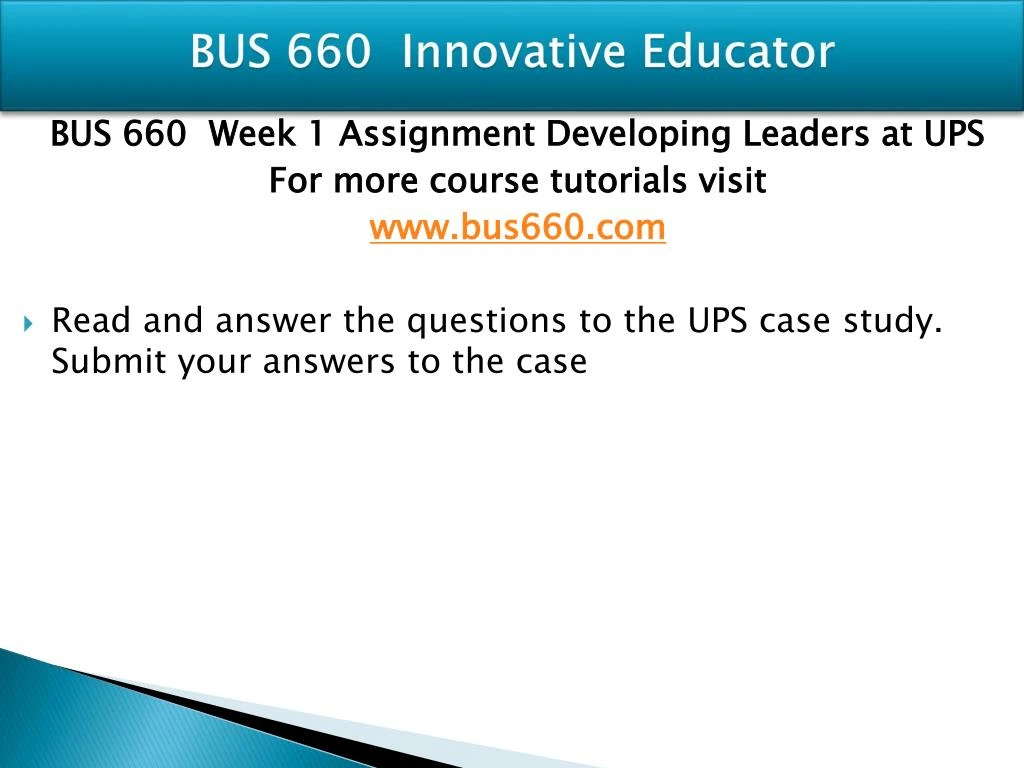 BUS 660 Innovative Educator

BUS 660 Week 1 Assignment Developing Leaders at UPS
For more course tutorials visit
www.bus660.com

Read and answer the questions to the UPS case study. Submit your answers to the case